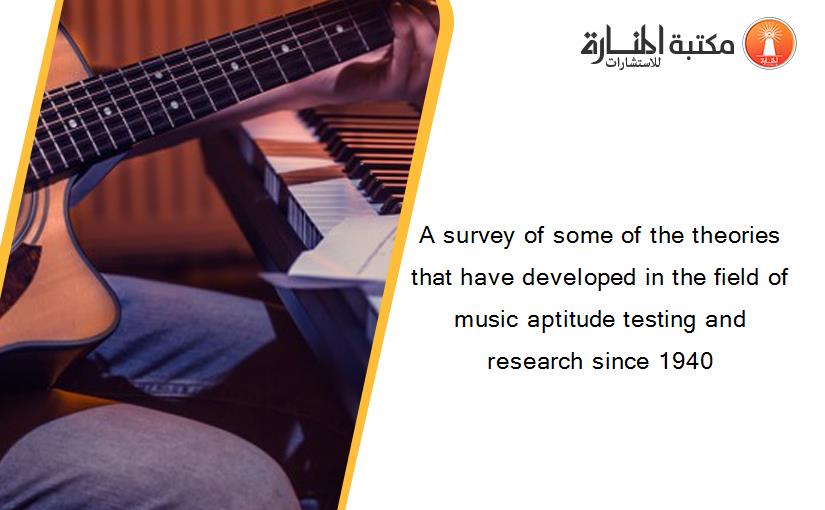 مكتبة المنارة للاستشارات

A survey of some of the theories that have developed in the field of music aptitude testing and research since 1940